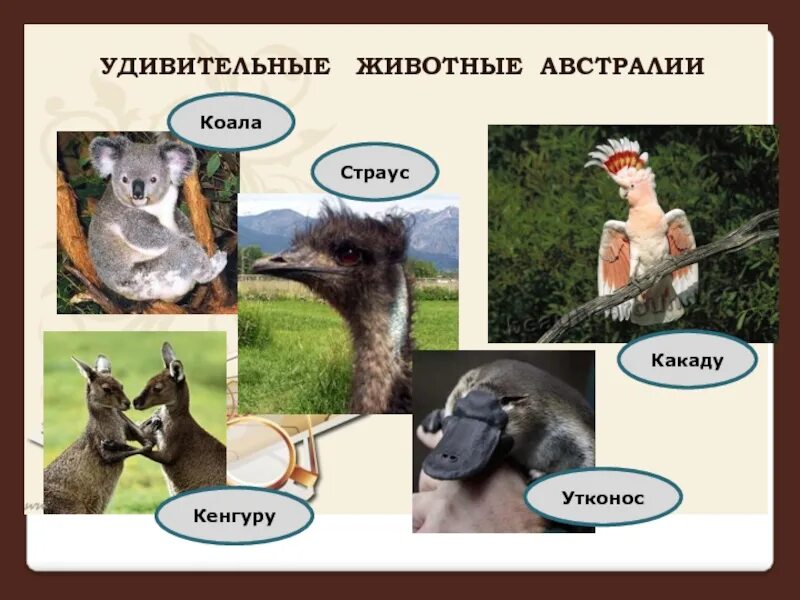 УДИВИТЕЛЬНЫЕ ЖИВОТНЫЕ АВСТРАЛИИ

Коала

Страус

Какаду

Кенгуру

Утконос